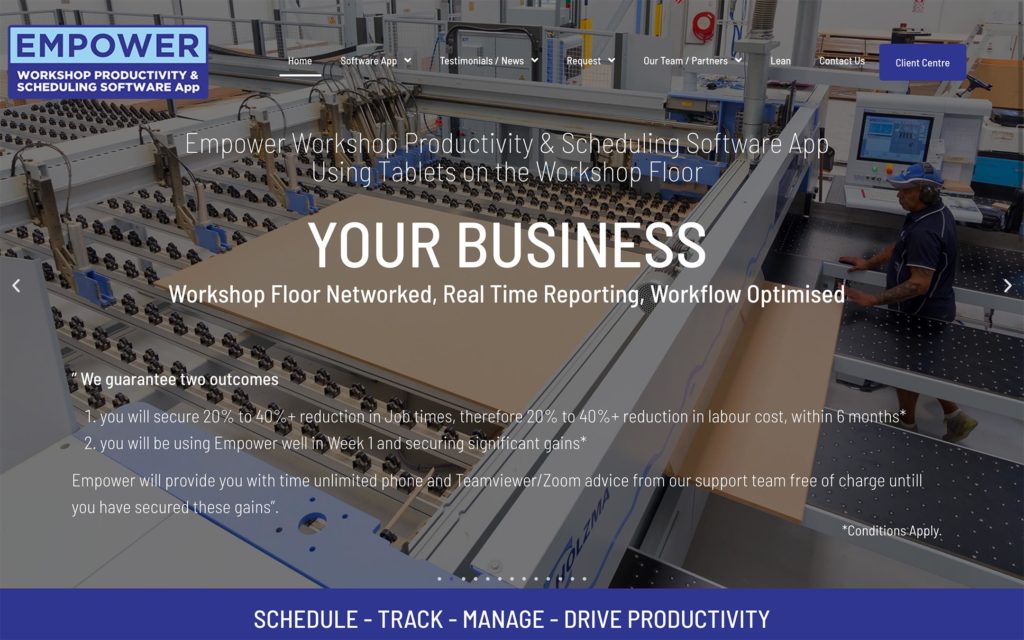 EMPOWER
WORKSHOP PRODUCTIVITY & SCHEDULING SOFTWARE App

Home Software App Testimonials / News Request Our Team / Partners Lean Contact Us Client Centre

Empower Workshop Productivity & Scheduling Software App Using Tablets on the Workshop Floor

YOUR BUSINESS

Workshop Floor Networked, Real Time Reporting, Workflow Optimised

" We guarantee two outcomes

1. you will secure 20% to 40%+ reduction in Job times, therefore 20% to 40%+ reduction in labour cost, within 6 months*
2. you will be using Empower well in Week 1 and securing significant gains*

Empower will provide you with time unlimited phone and Teamviewer/Zoom advice from our support team free of charge untill you have secured these gains".

*Conditions Apply.

SCHEDULE - TRACK - MANAGE - DRIVE PRODUCTIVITY